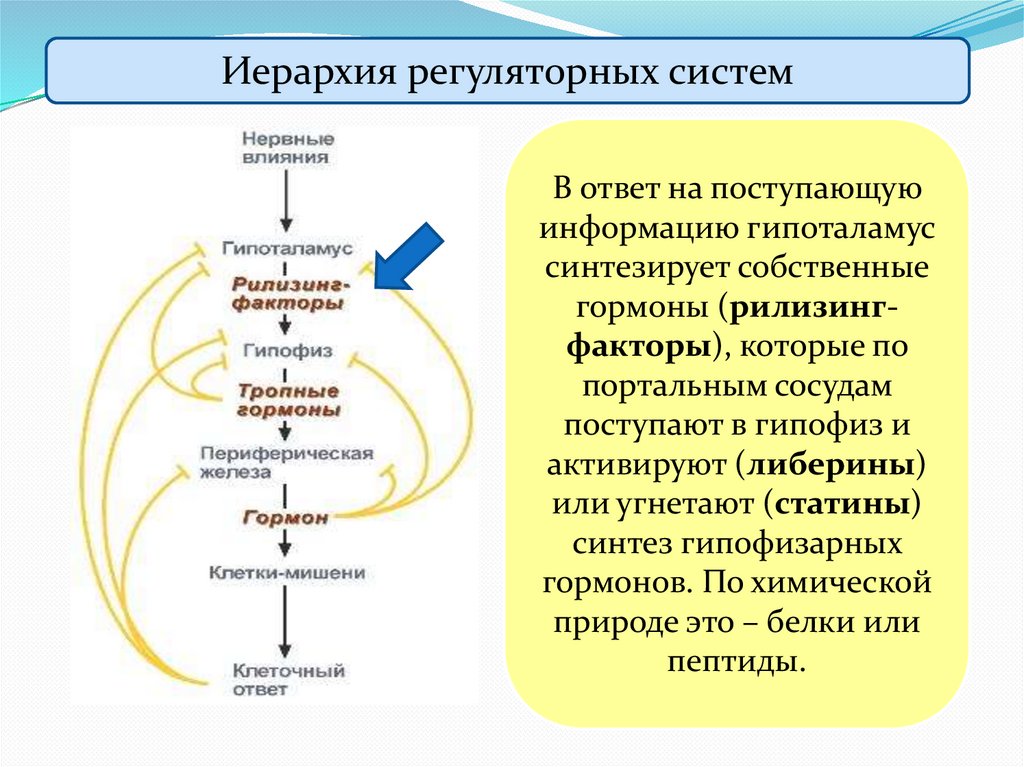 Иерархия регуляторных систем

Нервные влияния

Гипоталамус

Рилизинг-факторы

Гипофиз

Тропные гормоны

Периферическая железа

Гормон

Клетки-мишени

Клеточный ответ

В ответ на поступающую информацию гипоталамус синтезирует собственные гормоны (рилизинг-факторы), которые по портальным сосудам поступают в гипофиз и активируют (либерины) или угнетают (статины) синтез гипофизарных гормонов. По химической природе это – белки или пептиды.